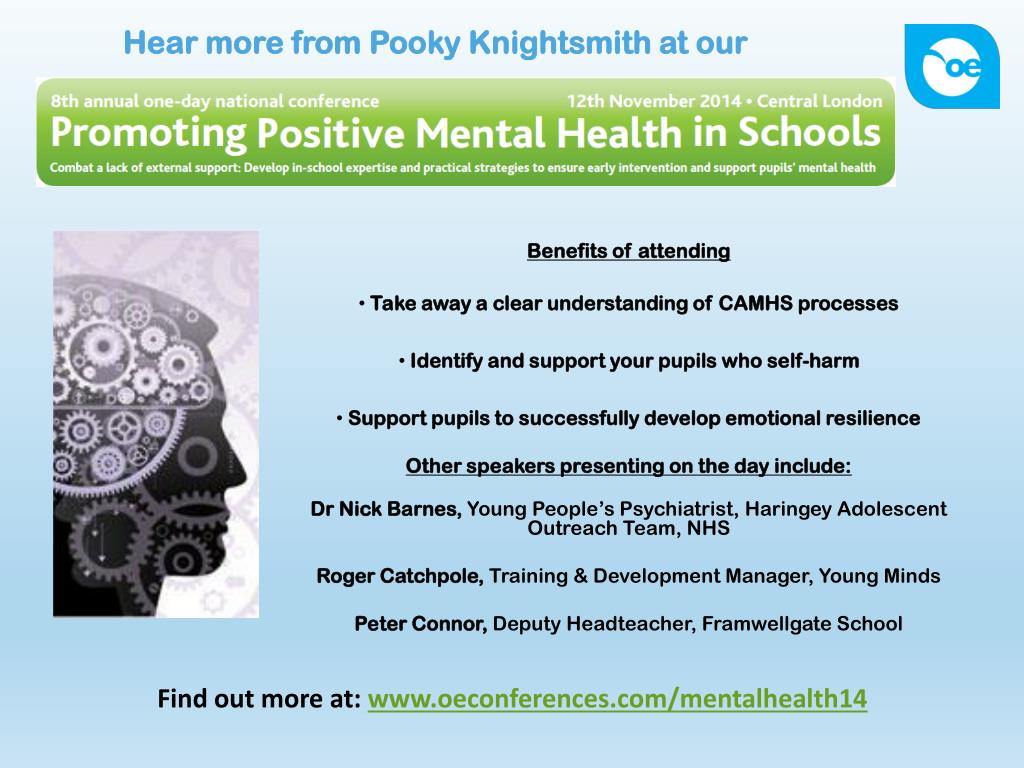 Hear more from Pooky Knightsmith at our

oe

8th annual one-day national conference

12th November 2014 • Central London

Promoting Positive Mental Health in Schools

Combat a lack of external support: Develop in-school expertise and practical strategies to ensure early intervention and support pupils' mental health

Benefits of attending

• Take away a clear understanding of CAMHS processes

• Identify and support your pupils who self-harm

• Support pupils to successfully develop emotional resilience

Other speakers presenting on the day include:

Dr Nick Barnes, Young People's Psychiatrist, Haringey Adolescent Outreach Team, NHS

Roger Catchpole, Training & Development Manager, Young Minds

Peter Connor, Deputy Headteacher, Framwellgate School

Find out more at: www.oeconferences.com/mentalhealth14